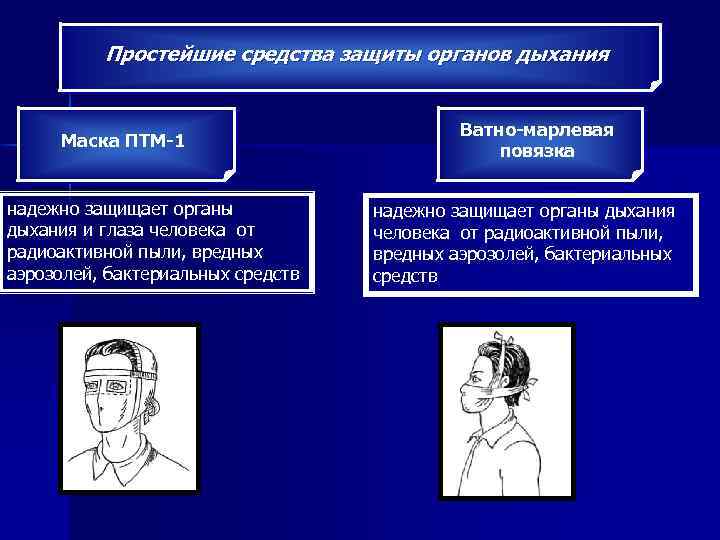 Простейшие средства защиты органов дыхания

Маска ПТМ-1

надежно защищает органы дыхания и глаза человека от радиоактивной пыли, вредных аэрозолей, бактериальных средств

Ватно-марлевая повязка

надежно защищает органы дыхания человека от радиоактивной пыли, вредных аэрозолей, бактериальных средств